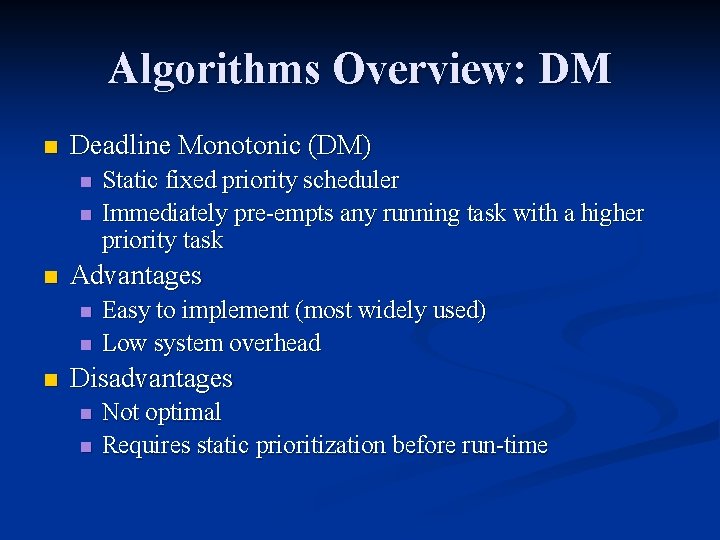 Algorithms Overview: DM

- Deadline Monotonic (DM)
  - Static fixed priority scheduler
  - Immediately pre-empts any running task with a higher priority task
- Advantages
  - Easy to implement (most widely used)
  - Low system overhead
- Disadvantages
  - Not optimal
  - Requires static prioritization before run-time